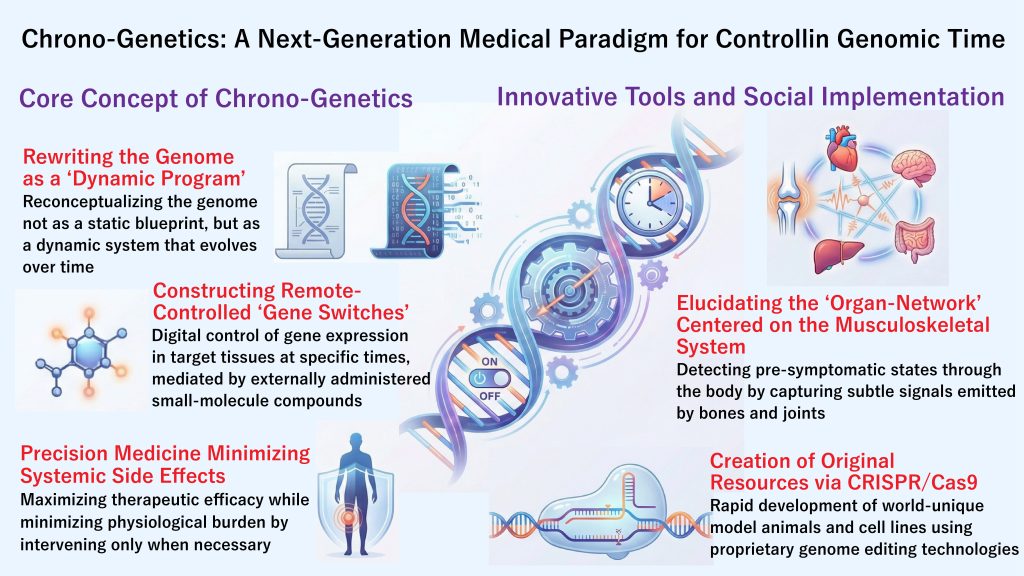 Chrono-Genetics: A Next-Generation Medical Paradigm for Controllin Genomic Time

Core Concept of Chrono-Genetics

Rewriting the Genome as a 'Dynamic Program'
Reconceptualizing the genome not as a static blueprint, but as a dynamic system that evolves over time

Constructing Remote-Controlled 'Gene Switches'
Digital control of gene expression in target tissues at specific times, mediated by externally administered small-molecule compounds

Precision Medicine Minimizing Systemic Side Effects
Maximizing therapeutic efficacy while minimizing physiological burden by intervening only when necessary

Innovative Tools and Social Implementation

ON
OFF

Elucidating the 'Organ-Network' Centered on the Musculoskeletal System
Detecting pre-symptomatic states through the body by capturing subtle signals emitted by bones and joints

Creation of Original Resources via CRISPR/Cas9
Rapid development of world-unique model animals and cell lines using proprietary genome editing technologies